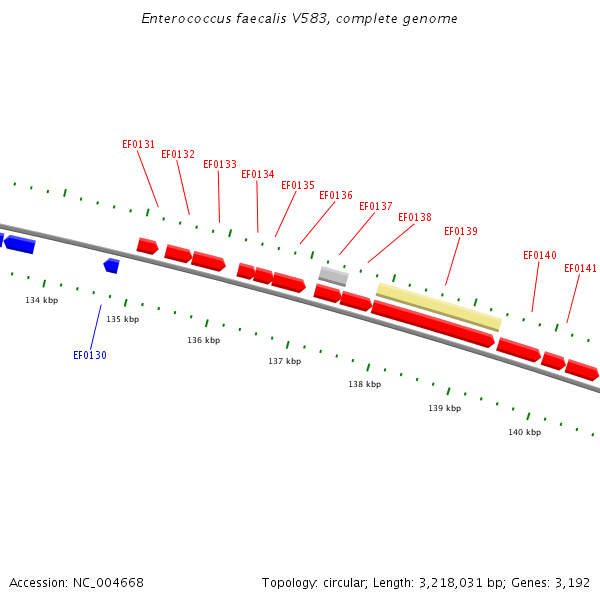 Enterococcus faecalis V583, complete genome

EF0131
EF0132
EF0133
EF0134
EF0135
EF0136
EF0137
EF0138
EF0139
EF0140
EF0141

134 kbp
135 kbp
136 kbp
137 kbp
138 kbp
139 kbp
140 kbp

EF0130

Accession: NC_004668

Topology: circular; Length: 3,218,031 bp; Genes: 3,192